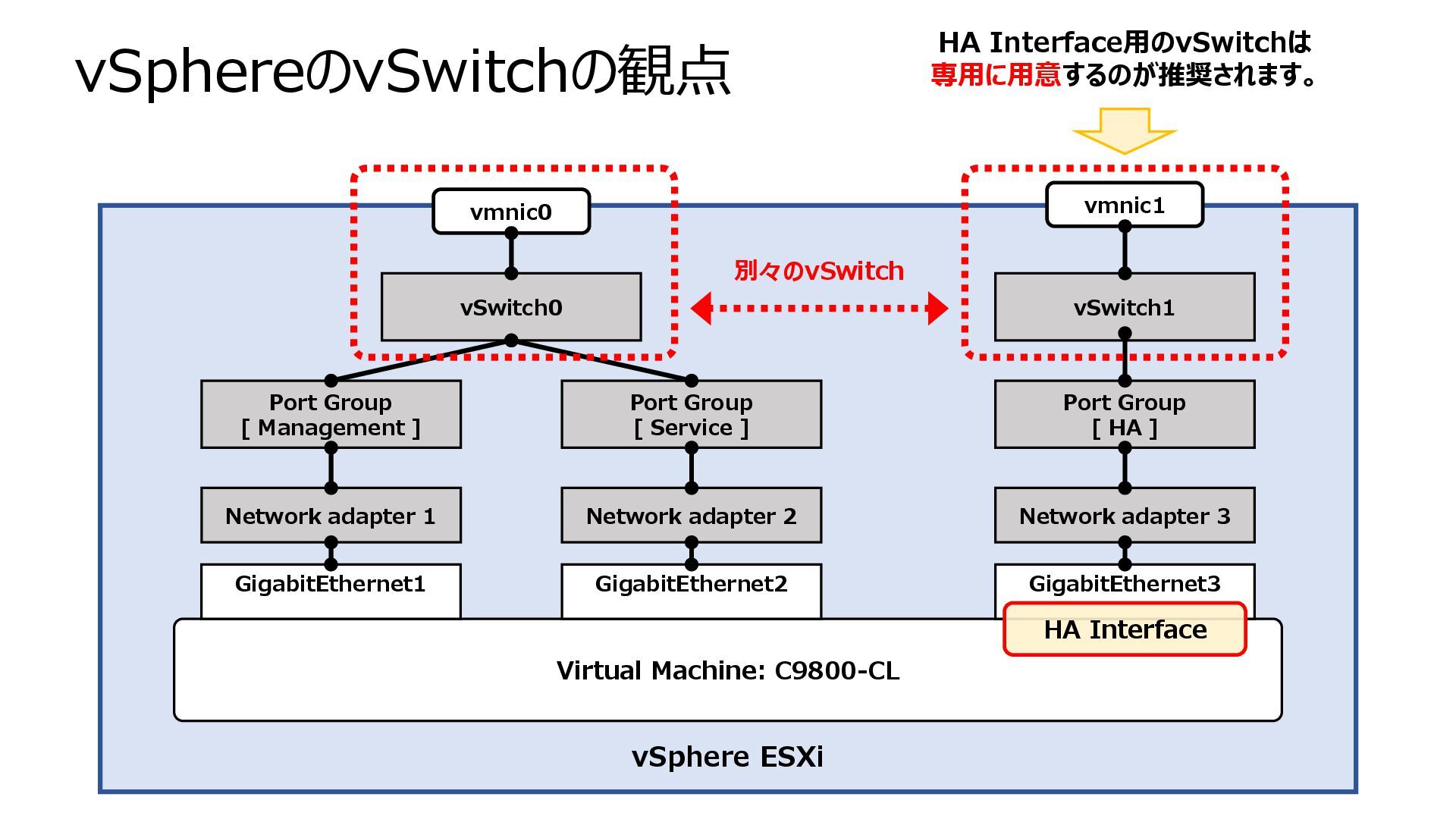 vSphereのvSwitchの観点

HA Interface用のvSwitchは専用に用意するのが推奨されます。

vmnic0

vSwitch0

別々のvSwitch

vmnic1

vSwitch1

Port Group
[ Management ]

Port Group
[ Service ]

Port Group
[ HA ]

Network adapter 1

Network adapter 2

Network adapter 3

GigabitEthernet1

GigabitEthernet2

GigabitEthernet3

HA Interface

Virtual Machine: C9800-CL

vSphere ESXi